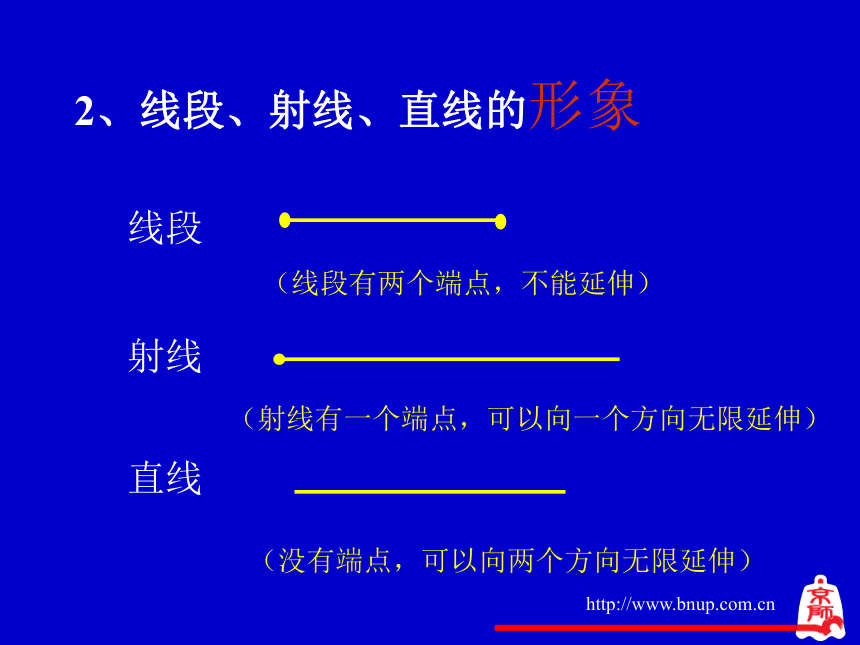 2、线段、射线、直线的形象

线段

（线段有两个端点，不能延伸）

射线

（射线有一个端点，可以向一个方向无限延伸）

直线

（没有端点，可以向两个方向无限延伸）

http://www.bnup.com.cn

京师